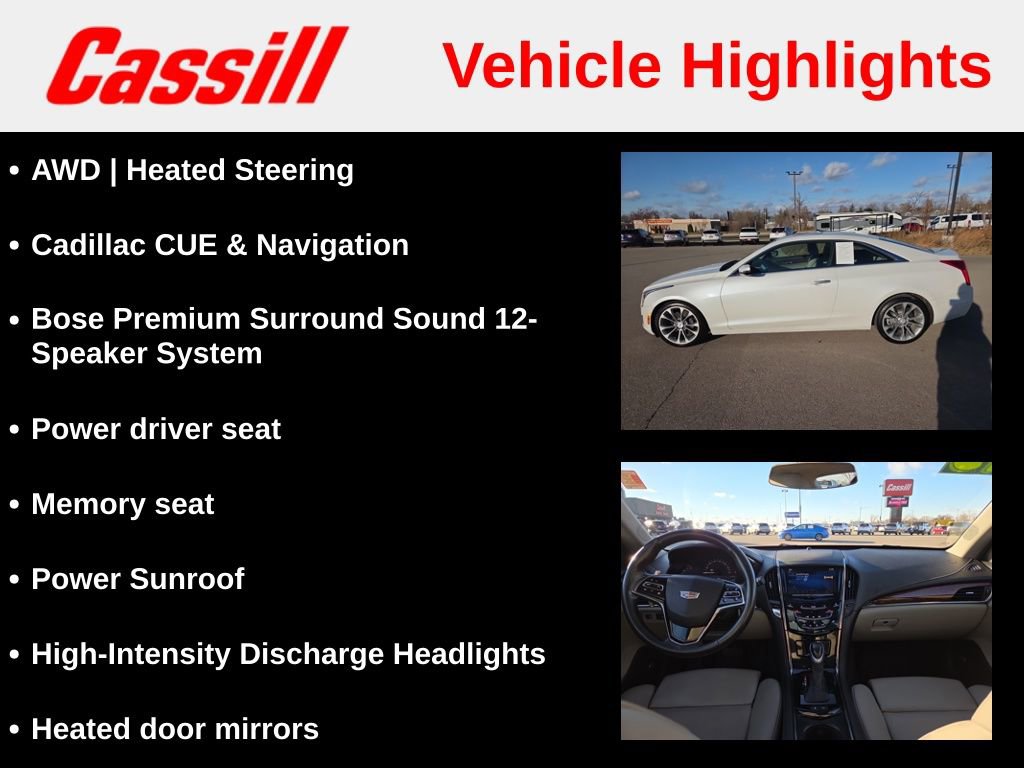 Cassill

Vehicle Highlights

• AWD | Heated Steering

• Cadillac CUE & Navigation

• Bose Premium Surround Sound 12-Speaker System

• Power driver seat

• Memory seat

• Power Sunroof

• High-Intensity Discharge Headlights

• Heated door mirrors

Cassill